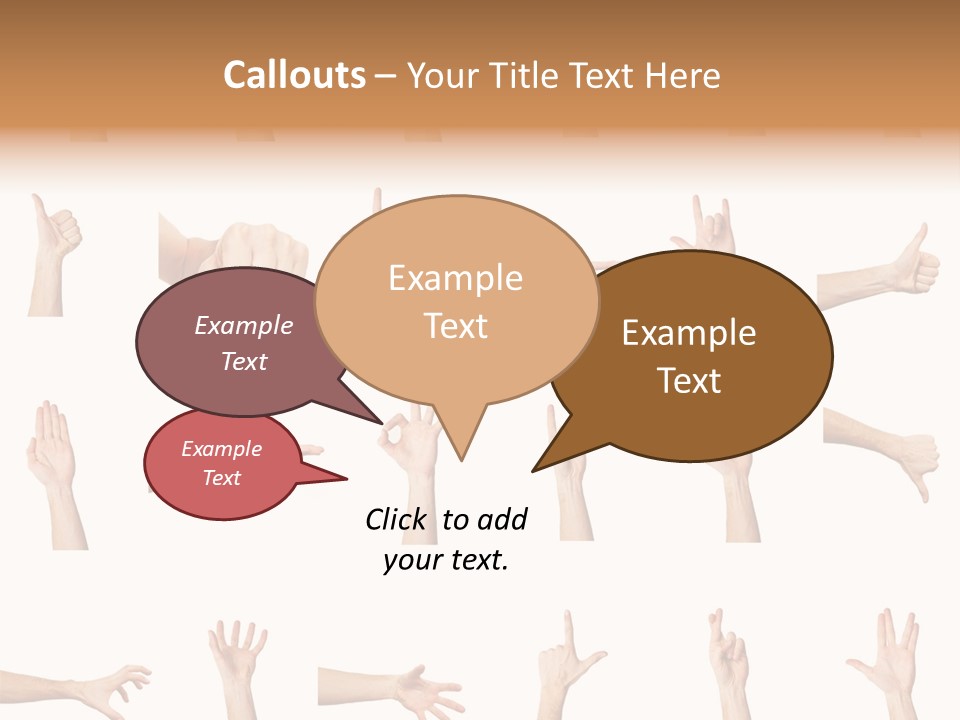 Callouts – Your Title Text Here

Example Text

Example Text

Example Text

Example Text

Click to add your text.